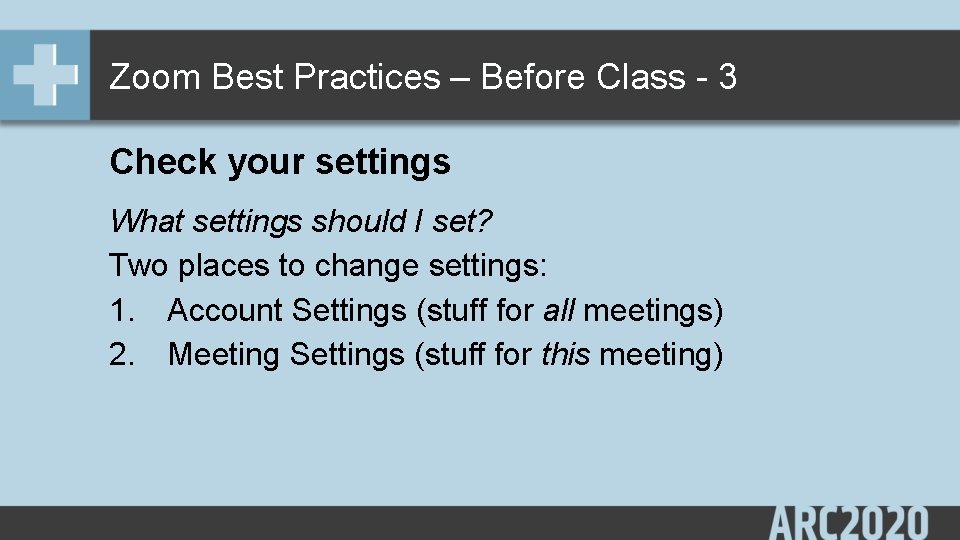 Zoom Best Practices – Before Class - 3

Check your settings

What settings should I set?

Two places to change settings:

1. Account Settings (stuff for all meetings)
2. Meeting Settings (stuff for this meeting)

ARC2020